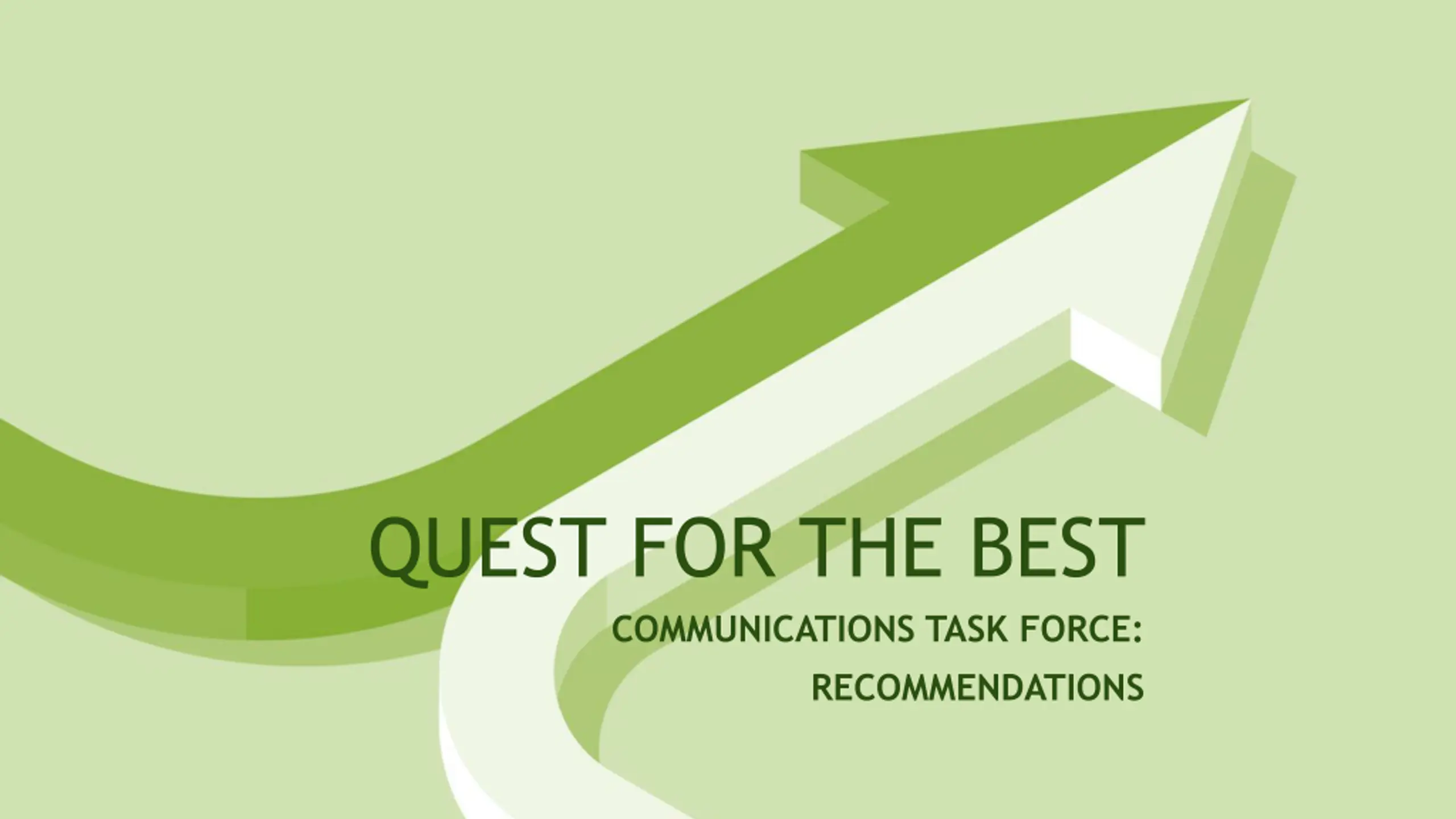 QUEST FOR THE BEST

COMMUNICATIONS TASK FORCE:
RECOMMENDATIONS